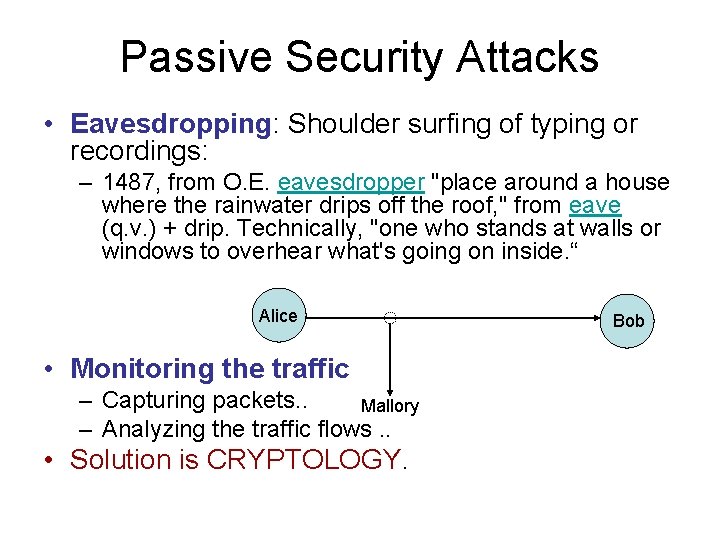 Passive Security Attacks

• Eavesdropping: Shoulder surfing of typing or recordings:
– 1487, from O.E. eavesdropper "place around a house where the rainwater drips off the roof," from eave (q.v.) + drip. Technically, "one who stands at walls or windows to overhear what's going on inside.“

Alice

Bob

Mallory

• Monitoring the traffic
– Capturing packets..
– Analyzing the traffic flows ..
• Solution is CRYPTOLOGY.